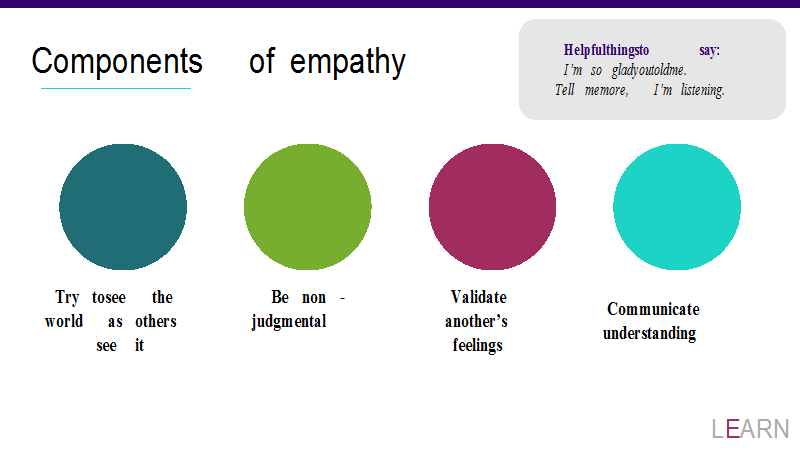 Components of empathy

Helpfulthingsto say:
I'm so gladyoutoldme.
Tell memore, I'm listening.

Try tosee the world as others see it

Be non - judgmental

Validate another's feelings

Communicate understanding

LEARN